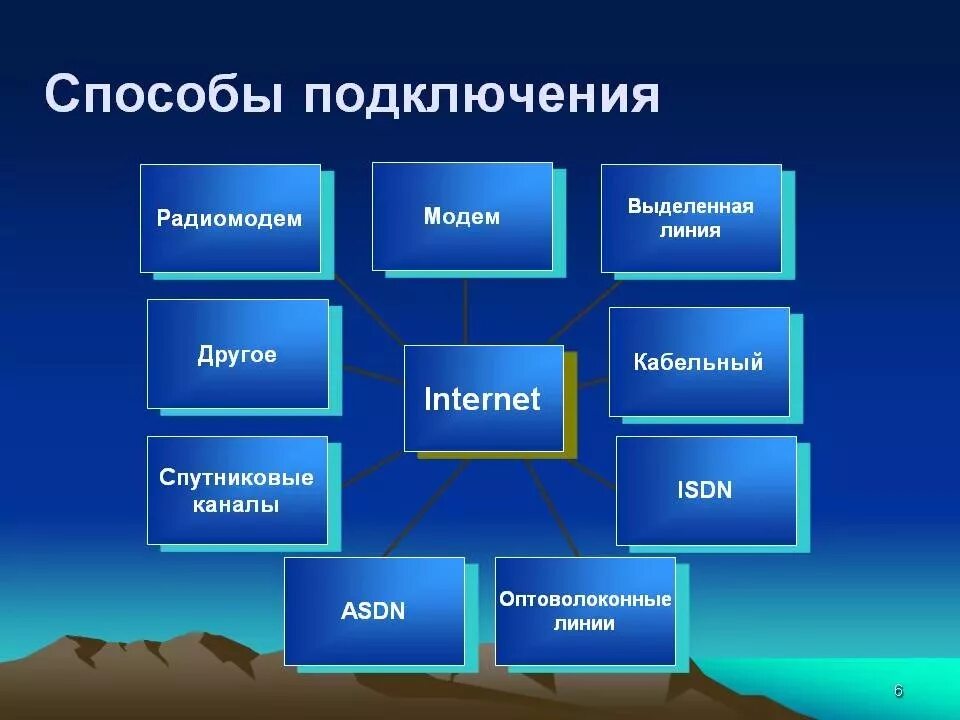 Способы подключения

Радиомодем

Модем

Выделенная линия

Другое

Internet

Кабельный

Спутниковые каналы

ISDN

ASDN

Оптоволоконные линии

6